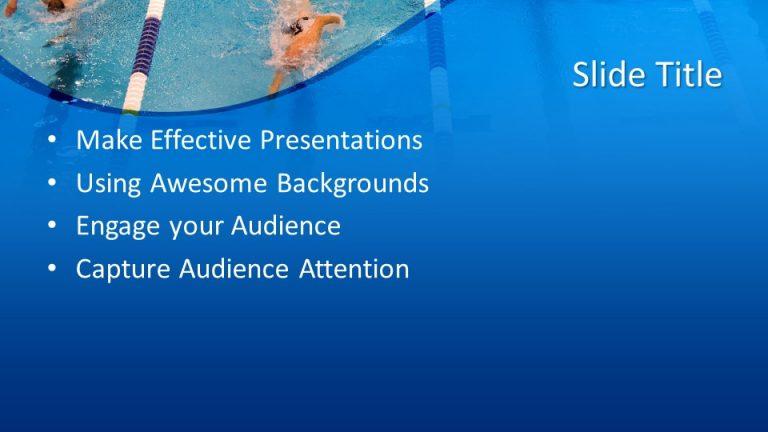 Slide Title

• Make Effective Presentations
• Using Awesome Backgrounds
• Engage your Audience
• Capture Audience Attention